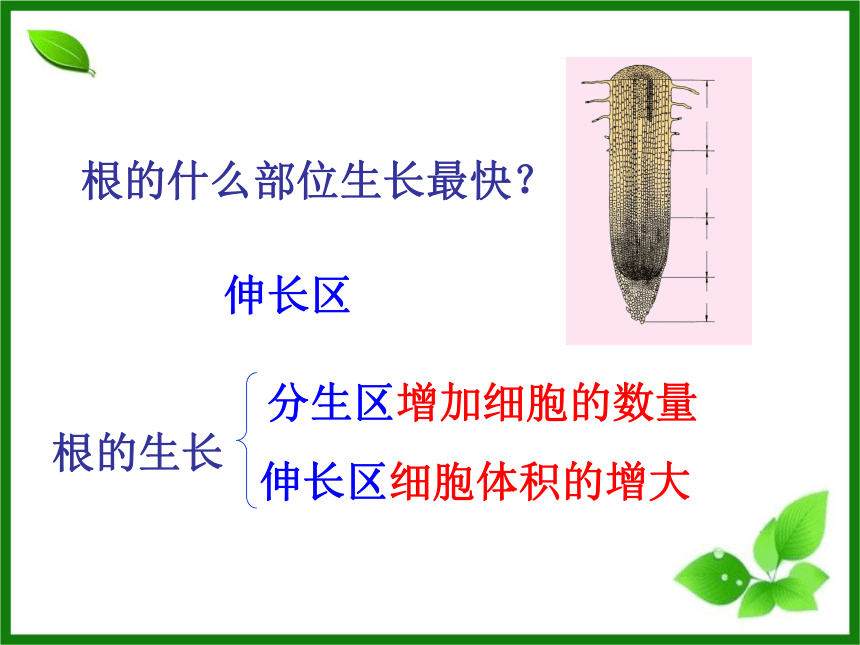 根的什么部位生长最快？

伸长区

根的生长

分生区增加细胞的数量

伸长区细胞体积的增大